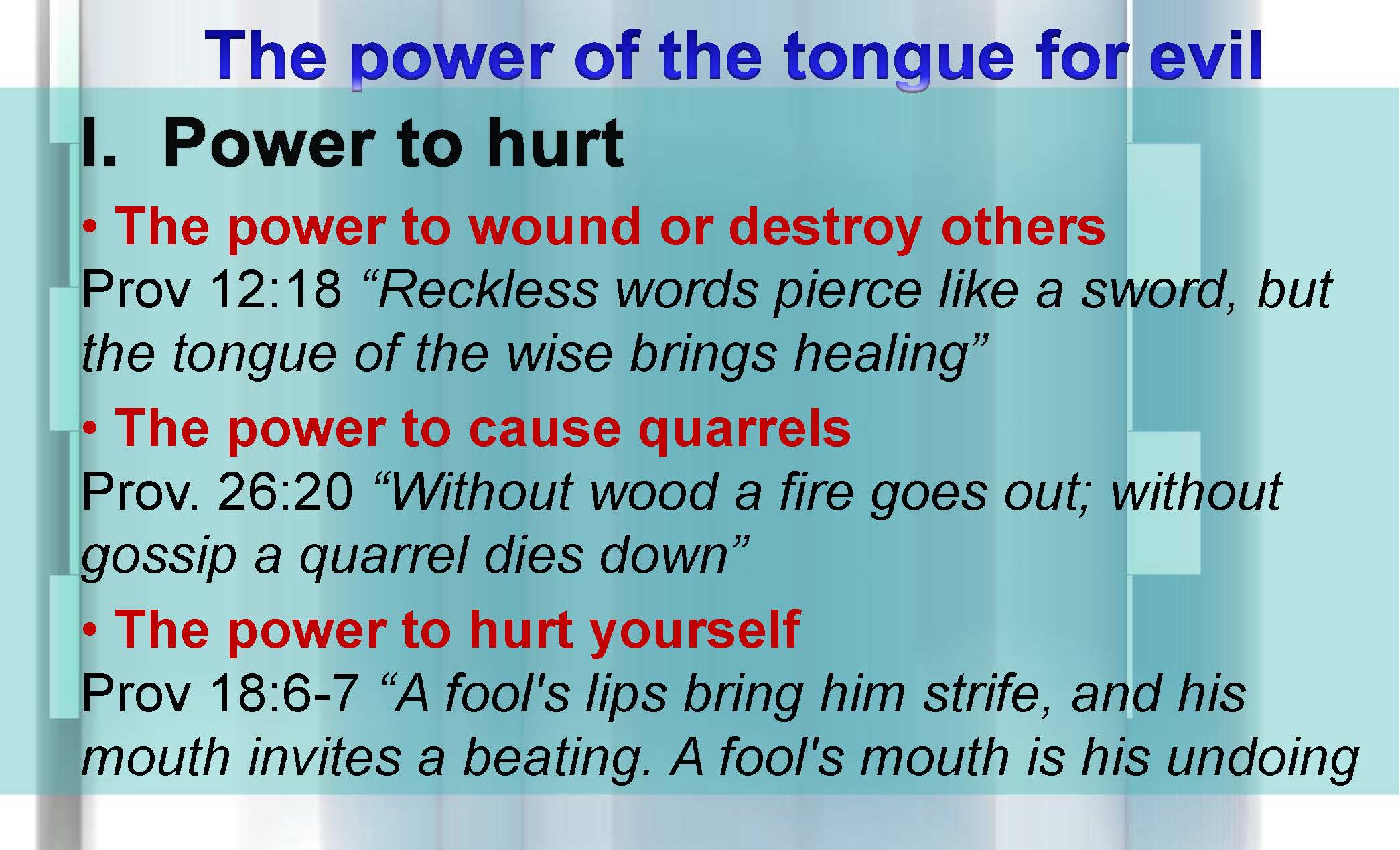 The power of the tongue for evil

I. Power to hurt

• The power to wound or destroy others

Prov 12:18 “Reckless words pierce like a sword, but the tongue of the wise brings healing”

• The power to cause quarrels

Prov. 26:20 “Without wood a fire goes out; without gossip a quarrel dies down”

• The power to hurt yourself

Prov 18:6-7 “A fool's lips bring him strife, and his mouth invites a beating. A fool's mouth is his undoing